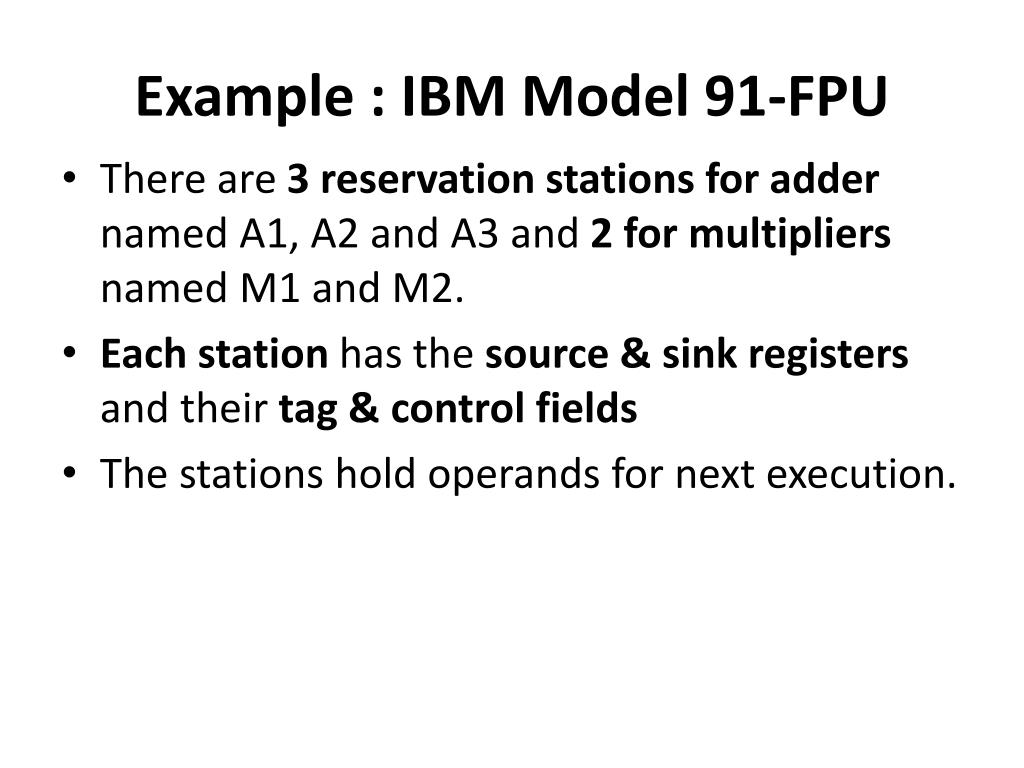 Example : IBM Model 91-FPU

• There are 3 reservation stations for adder named A1, A2 and A3 and 2 for multipliers named M1 and M2.
• Each station has the source & sink registers and their tag & control fields
• The stations hold operands for next execution.